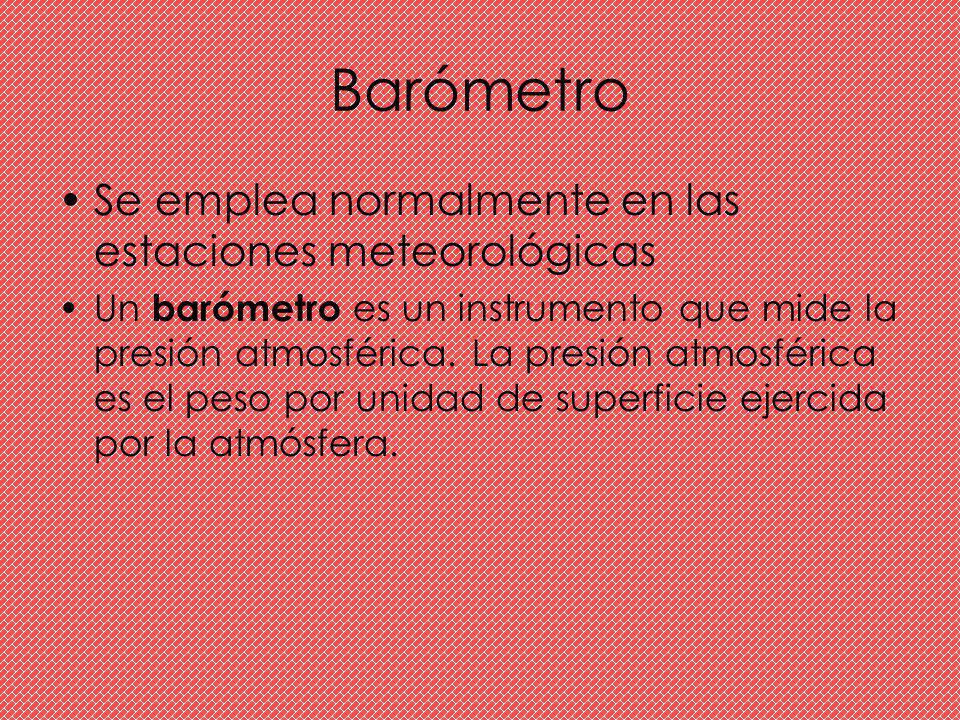 Barómetro

• Se emplea normalmente en las estaciones meteorológicas

• Un barómetro es un instrumento que mide la presión atmosférica. La presión atmosférica es el peso por unidad de superficie ejercida por la atmósfera.